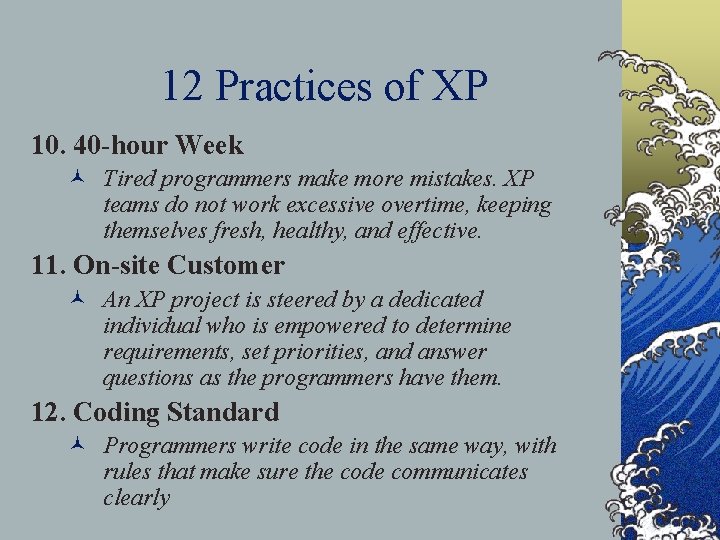 12 Practices of XP

10. 40-hour Week

Tired programmers make more mistakes. XP teams do not work excessive overtime, keeping themselves fresh, healthy, and effective.

11. On-site Customer

An XP project is steered by a dedicated individual who is empowered to determine requirements, set priorities, and answer questions as the programmers have them.

12. Coding Standard

Programmers write code in the same way, with rules that make sure the code communicates clearly